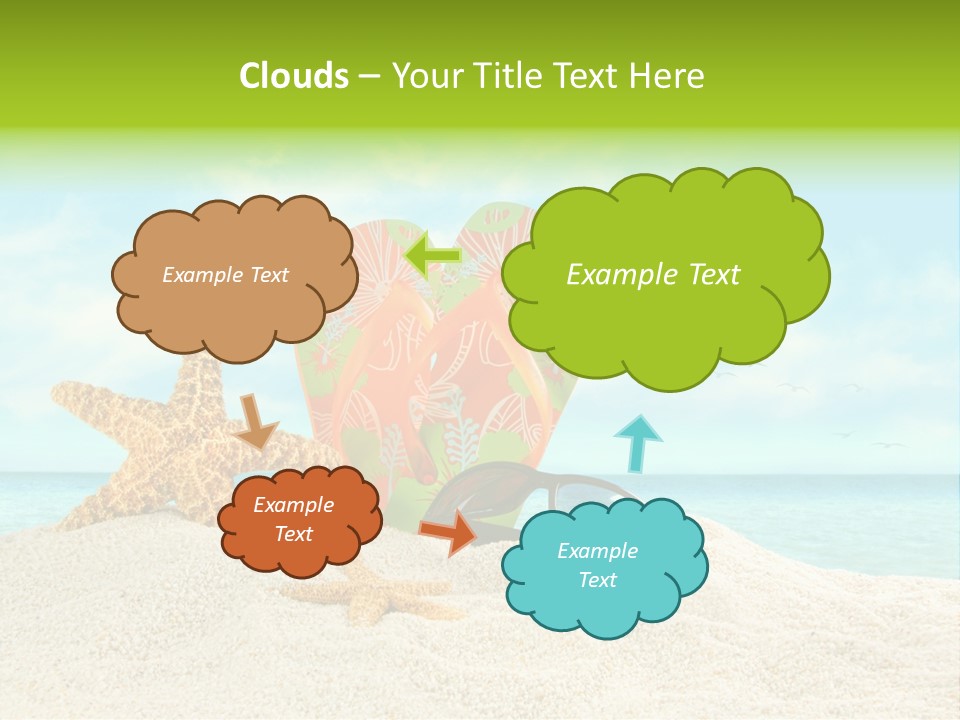 Clouds – Your Title Text Here

Example Text

Example Text

Example Text

Example Text